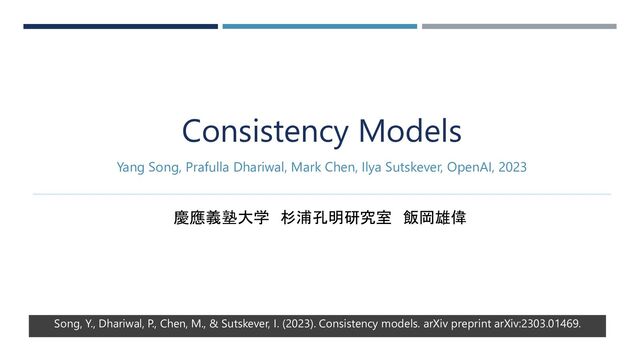 Consistency Models

Yang Song, Prafulla Dhariwal, Mark Chen, Ilya Sutskever, OpenAI, 2023

慶應義塾大学　杉浦孔明研究室　飯岡雄偉

Song, Y., Dhariwal, P., Chen, M., & Sutskever, I. (2023). Consistency models. arXiv preprint arXiv:2303.01469.